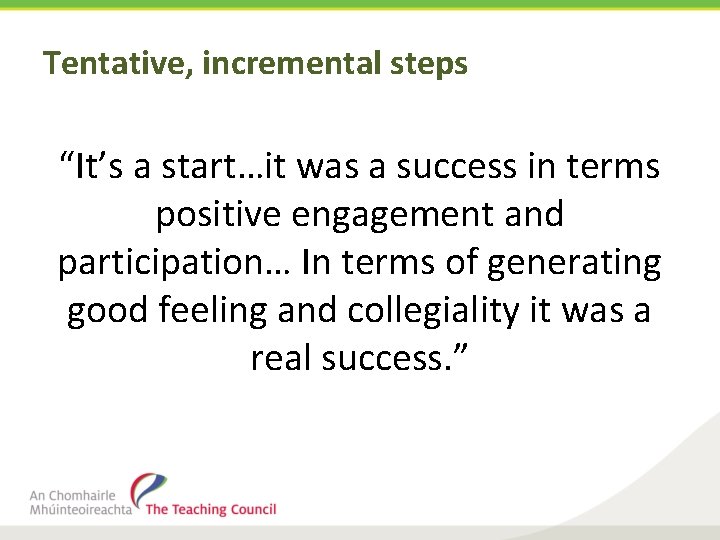 Tentative, incremental steps

“It’s a start…it was a success in terms positive engagement and participation… In terms of generating good feeling and collegiality it was a real success.”

An Chomhairle Mhúinteoireachta The Teaching Council